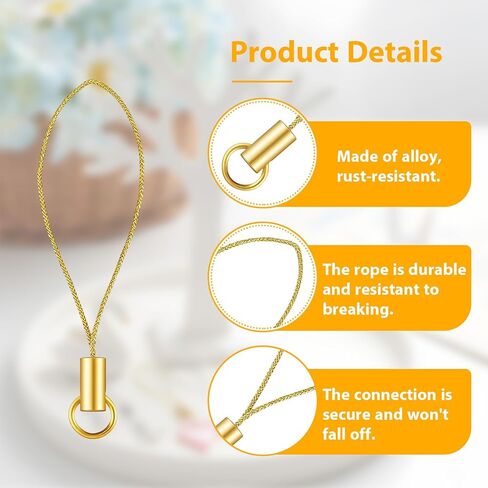 Product Details

Made of alloy, rust-resistant.

The rope is durable and resistant to breaking.

The connection is secure and won't fall off.